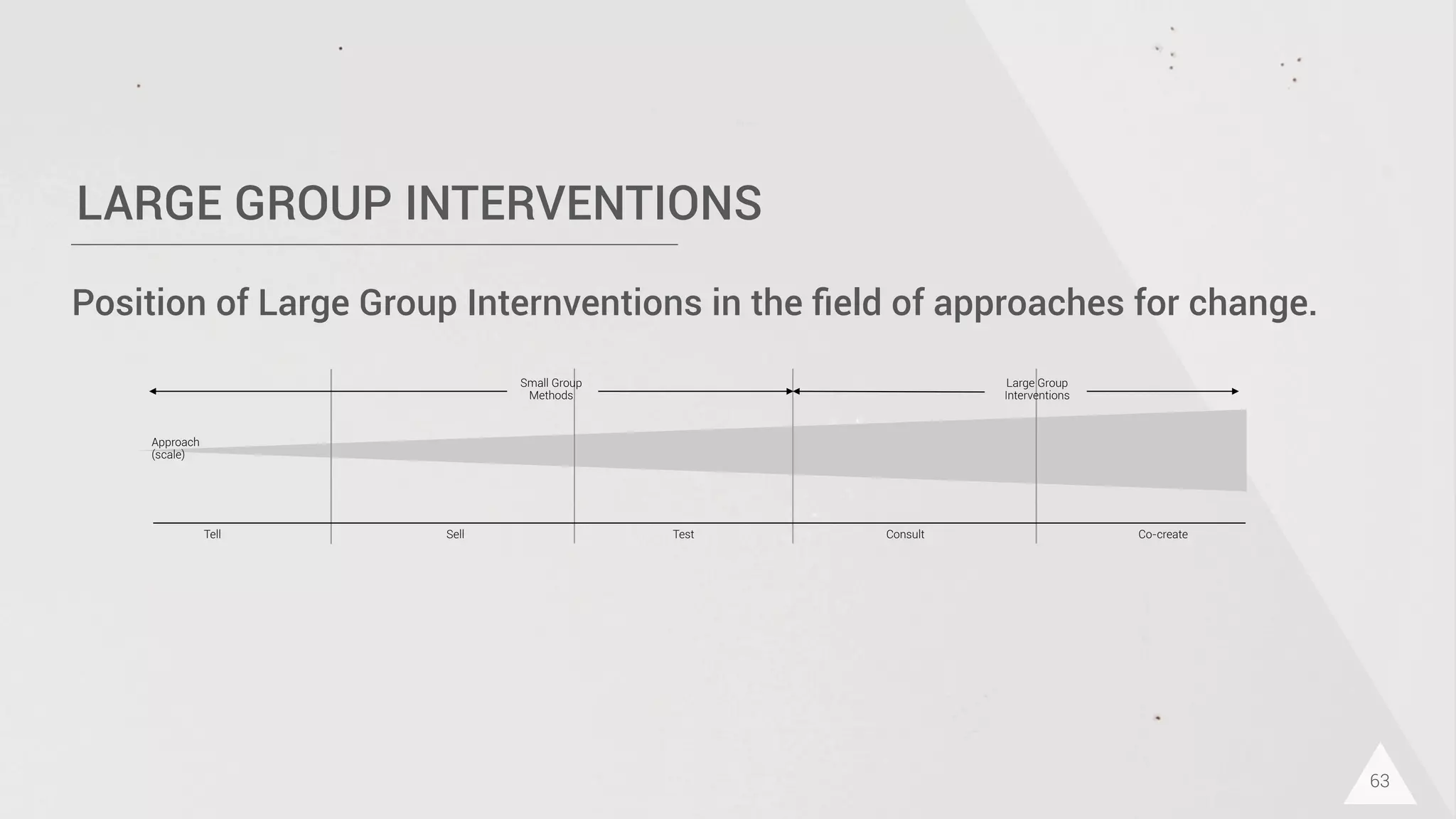 LARGE GROUP INTERVENTIONS

Position of Large Group Internventions in the field of approaches for change.

Small Group Methods

Large Group Interventions

Approach (scale)

Tell

Sell

Test

Consult

Co-create

63